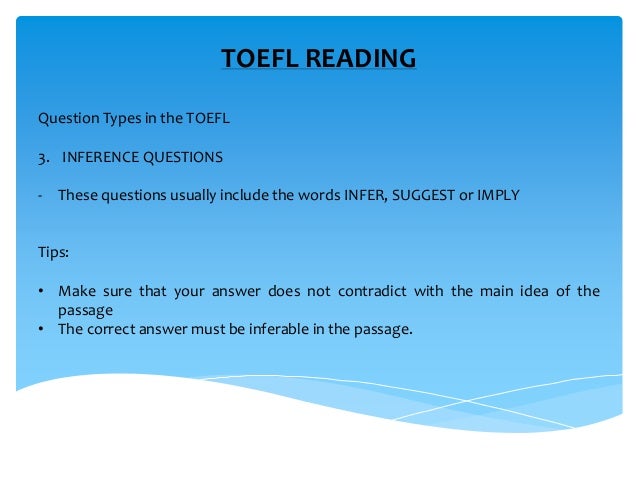 TOEFL READING

Question Types in the TOEFL

3. INFERENCE QUESTIONS

- These questions usually include the words INFER, SUGGEST or IMPLY

Tips:

• Make sure that your answer does not contradict with the main idea of the passage
• The correct answer must be inferable in the passage.